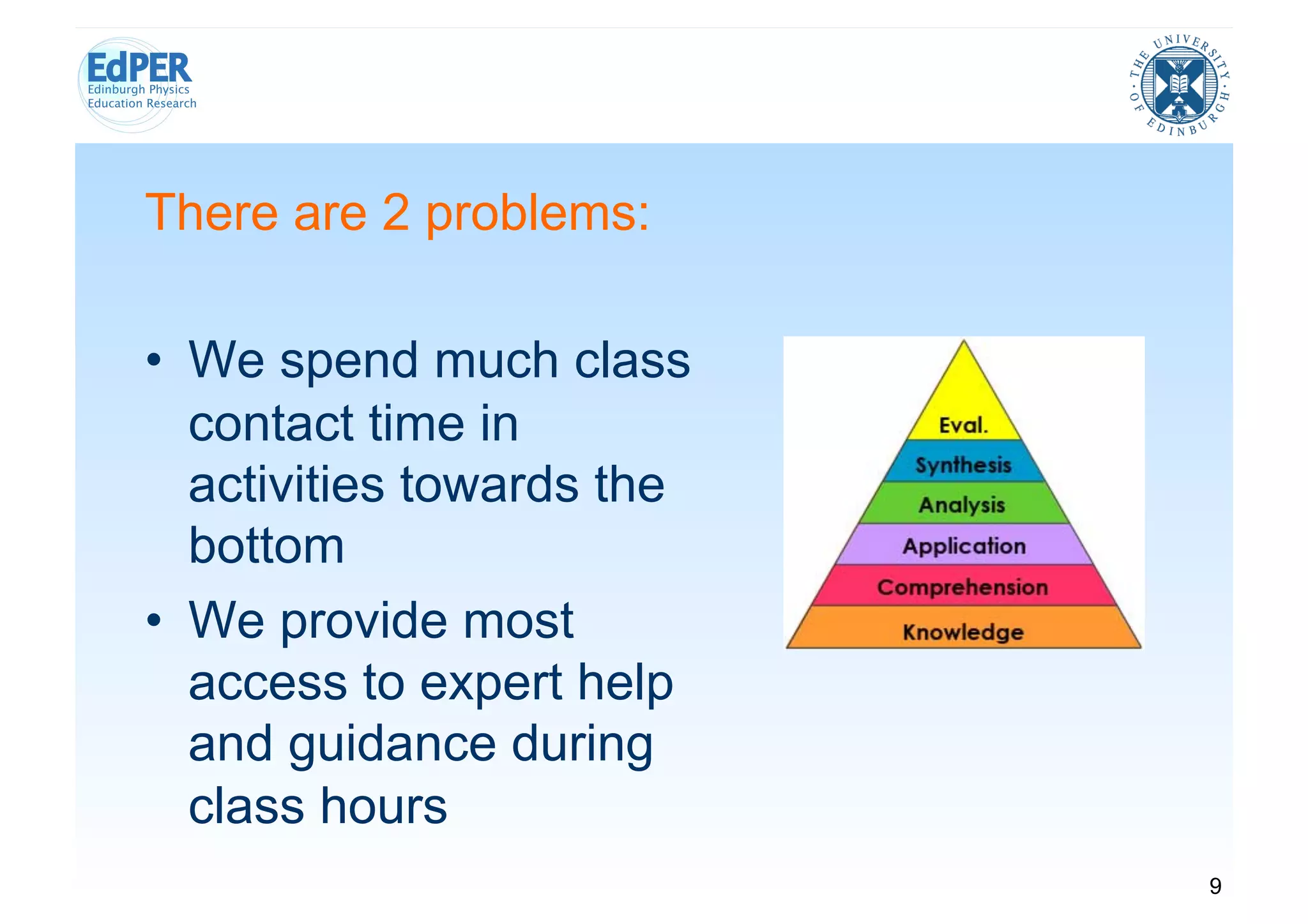 EdPER
Edinburgh Physics
Education Research

THE UNIVERSITY OF EDINBURGH

There are 2 problems:

• We spend much class contact time in activities towards the bottom

• We provide most access to expert help and guidance during class hours

Eval.
Synthesis
Analysis
Application
Comprehension
Knowledge

9